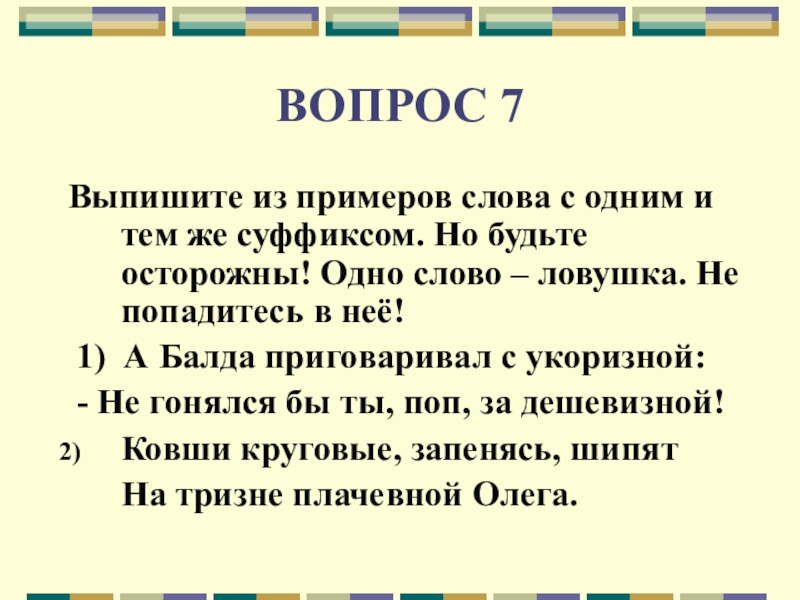 ВОПРОС 7

Выпишите из примеров слова с одним и тем же суффиксом. Но будьте осторожны! Одно слово – ловушка. Не попадитесь в неё!

1) А Балда приговаривал с укоризной:

- Не гонялся бы ты, поп, за дешевизной!

2) Ковши круговые, запенясь, шипят

На тризне плачевной Олега.